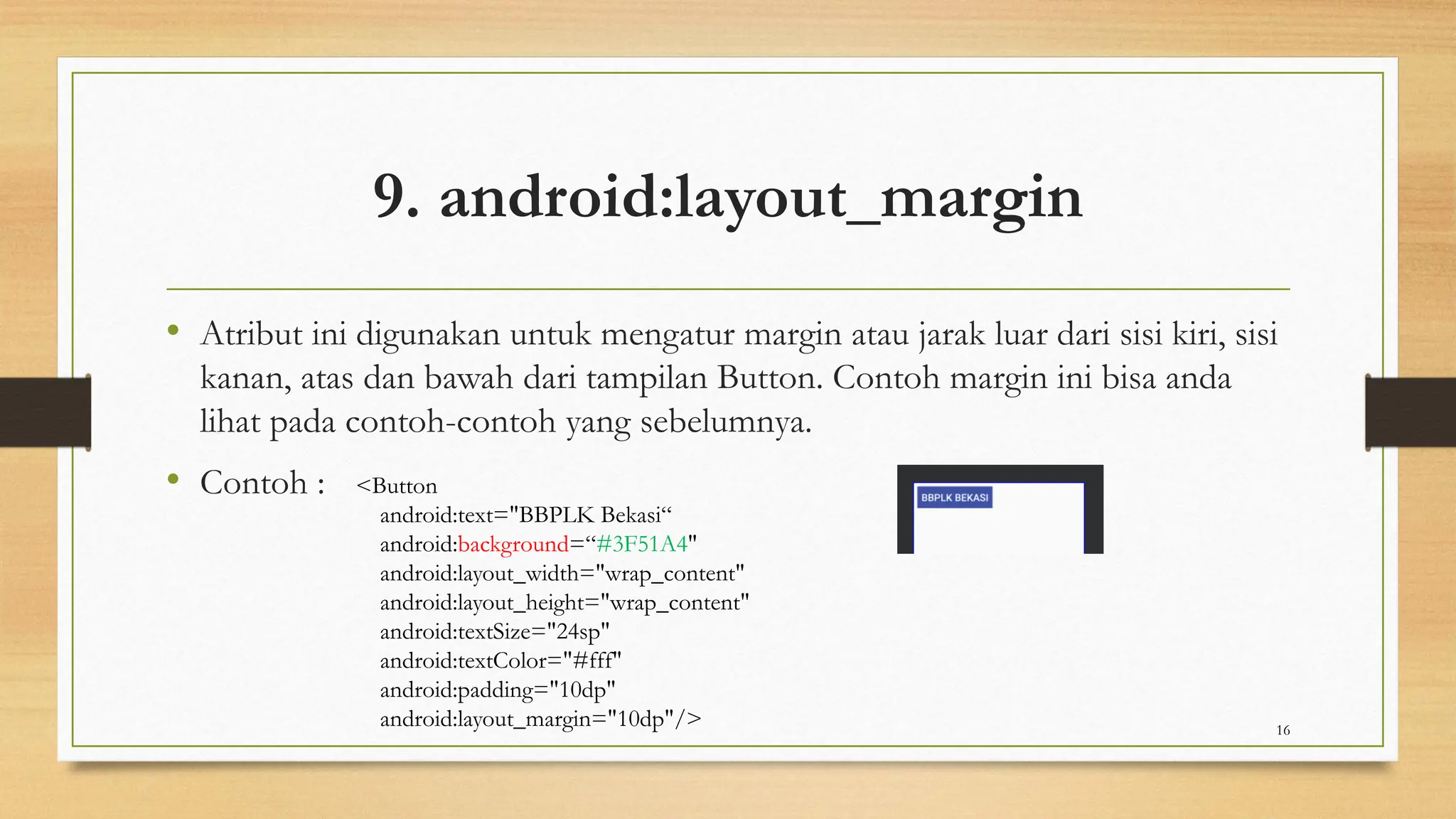 9. android:layout_margin

• Atribut ini digunakan untuk mengatur margin atau jarak luar dari sisi kiri, sisi kanan, atas dan bawah dari tampilan Button. Contoh margin ini bisa anda lihat pada contoh-contoh yang sebelumnya.

• Contoh : <Button
android:text="BBPLK Bekasi“
android:background=“#3F51A4"
android:layout_width="wrap_content"
android:layout_height="wrap_content"
android:textSize="24sp"
android:textColor="#fff"
android:padding="10dp"
android:layout_margin="10dp"/>

BBPLK BEKASI

16